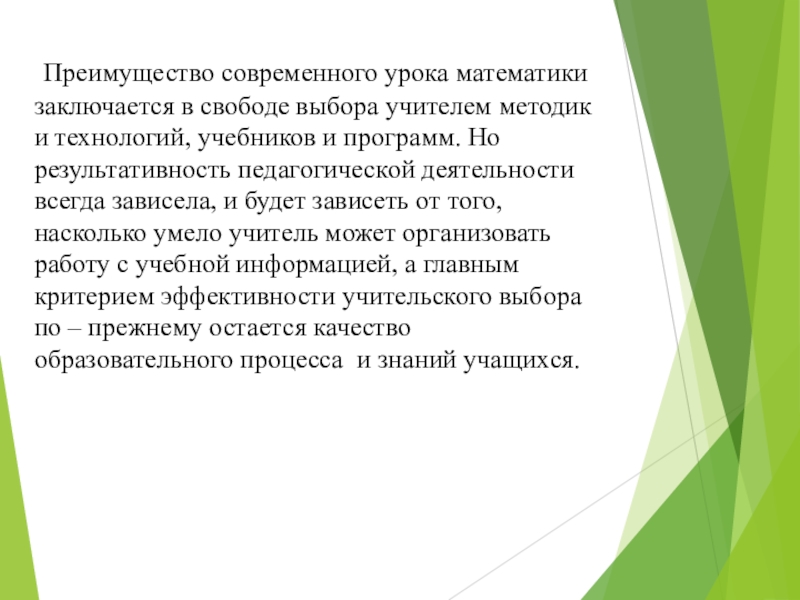 Преимущество современного урока математики заключается в свободе выбора учителем методик и технологий, учебников и программ. Но результативность педагогической деятельности всегда зависела, и будет зависеть от того, насколько умело учитель может организовать работу с учебной информацией, а главным критерием эффективности учительского выбора по – прежнему остается качество образовательного процесса и знаний учащихся.